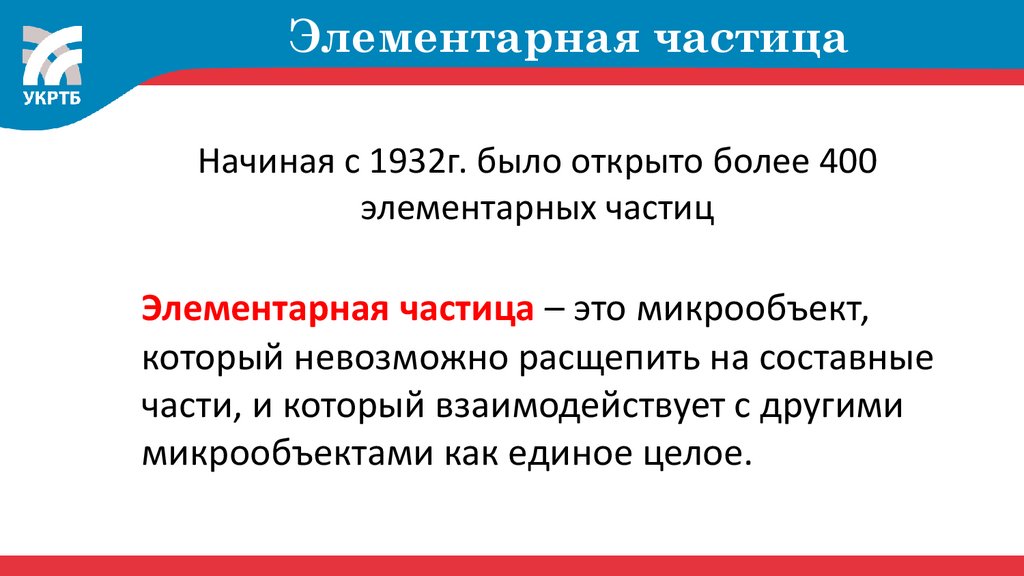 УКРТБ

Элементарная частица

Начиная с 1932г. было открыто более 400 элементарных частиц

Элементарная частица – это микрообъект, который невозможно расщепить на составные части, и который взаимодействует с другими микрообъектами как единое целое.